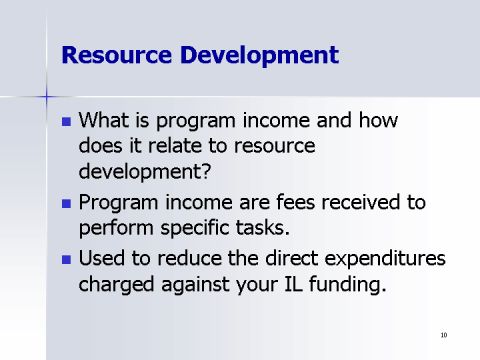 Resource Development

- What is program income and how does it relate to resource development?
- Program income are fees received to perform specific tasks.
- Used to reduce the direct expenditures charged against your IL funding.

10